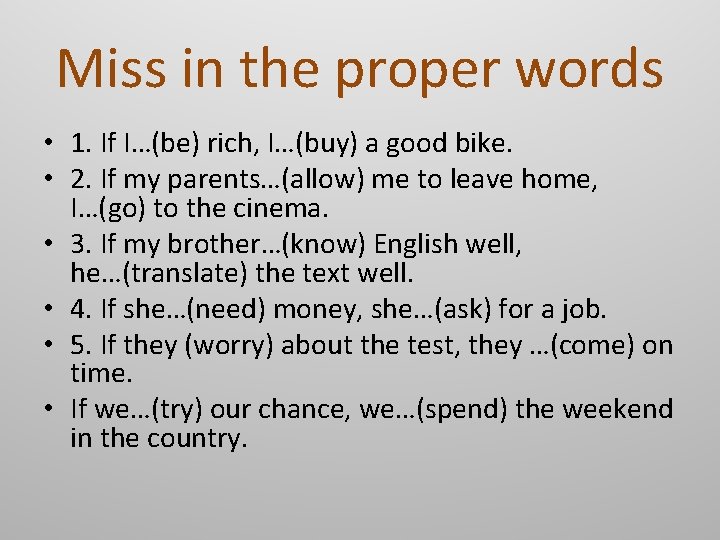 Miss in the proper words

• 1. If I…(be) rich, I…(buy) a good bike.
• 2. If my parents…(allow) me to leave home, I…(go) to the cinema.
• 3. If my brother…(know) English well, he…(translate) the text well.
• 4. If she…(need) money, she…(ask) for a job.
• 5. If they (worry) about the test, they …(come) on time.
• If we…(try) our chance, we…(spend) the weekend in the country.